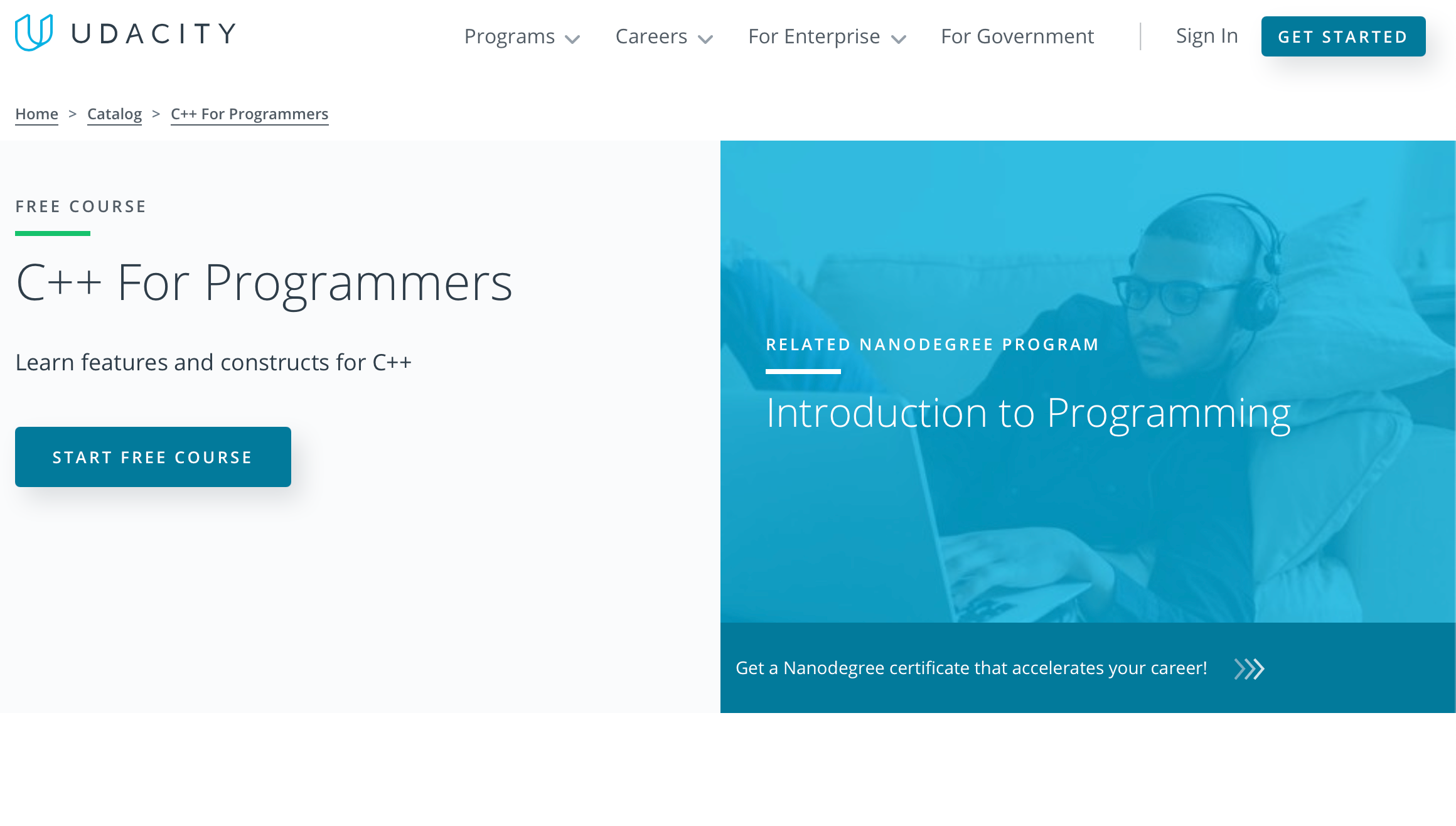 UDACITY

Programs Careers For Enterprise For Government Sign In GET STARTED

Home > Catalog > C++ For Programmers

FREE COURSE

C++ For Programmers

Learn features and constructs for C++

START FREE COURSE

RELATED NANODEGREE PROGRAM

Introduction to Programming

Get a Nanodegree certificate that accelerates your career!